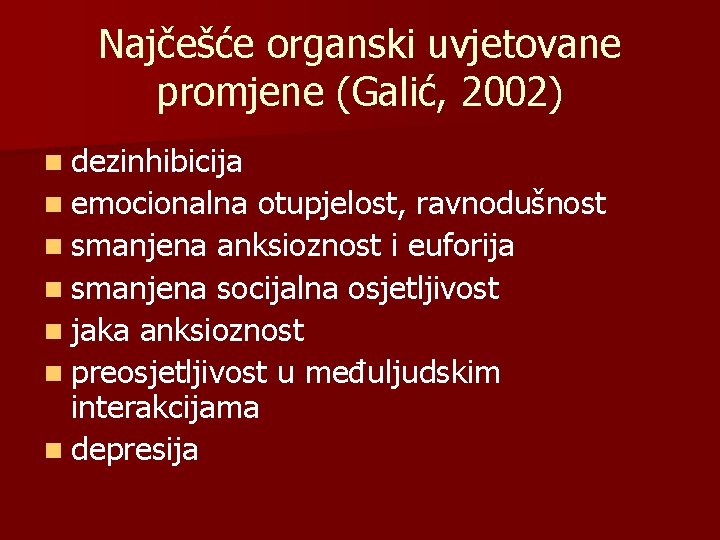 Najčešće organski uvjetovane promjene (Galić, 2002)

- dezinhibicija
- emocionalna otupjelost, ravnodušnost
- smanjena anksioznost i euforija
- smanjena socijalna osjetljivost
- jaka anksioznost
- preosjetljivost u međuljudskim interakcijama
- depresija